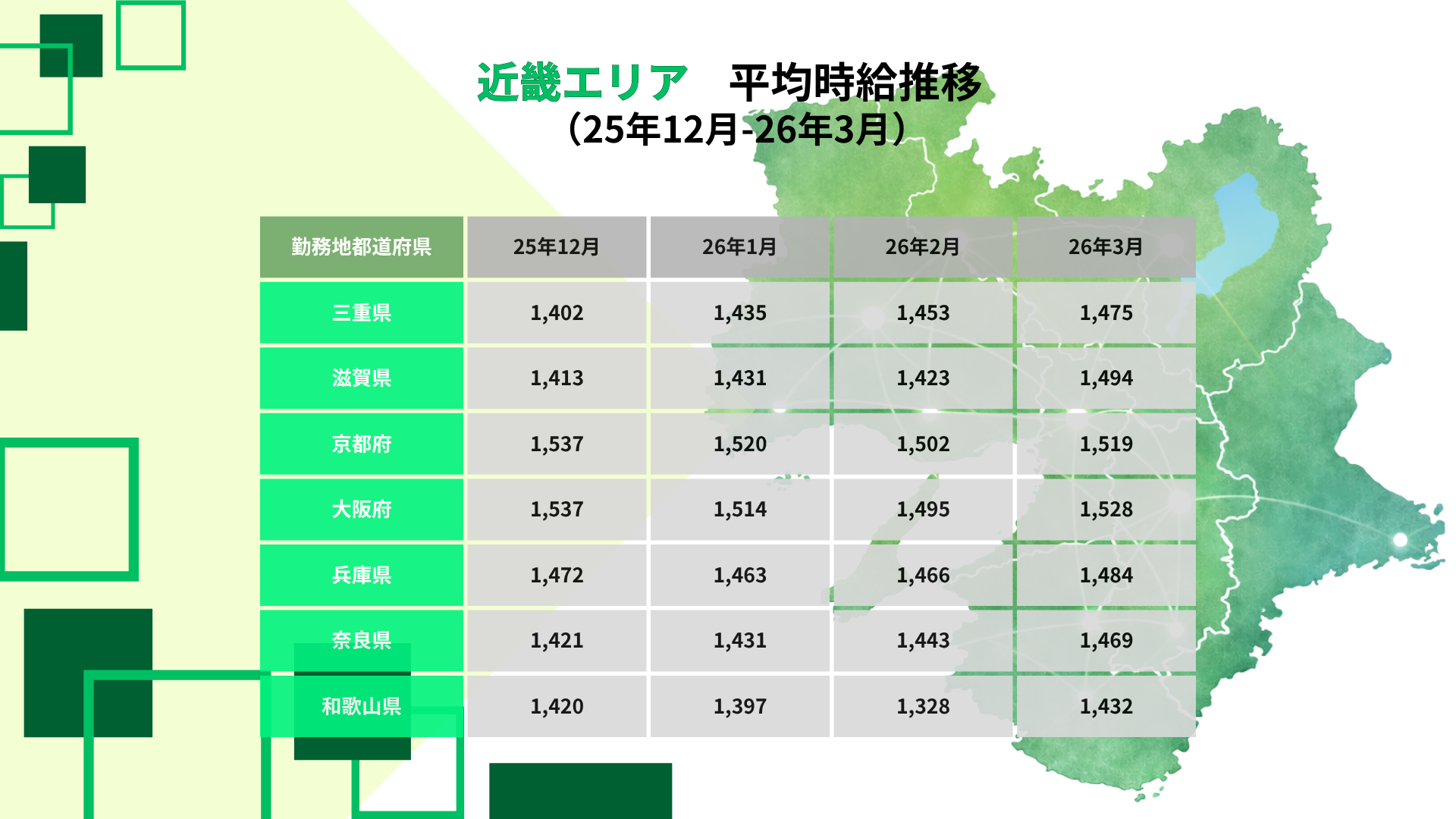 近畿エリア　平均時給推移
（25年12月-26年3月）

| 勤務地都道府県 | 25年12月 | 26年1月 | 26年2月 | 26年3月 |
|---|---|---|---|---|
| 三重県 | 1,402 | 1,435 | 1,453 | 1,475 |
| 滋賀県 | 1,413 | 1,431 | 1,423 | 1,494 |
| 京都府 | 1,537 | 1,520 | 1,502 | 1,519 |
| 大阪府 | 1,537 | 1,514 | 1,495 | 1,528 |
| 兵庫県 | 1,472 | 1,463 | 1,466 | 1,484 |
| 奈良県 | 1,421 | 1,431 | 1,443 | 1,469 |
| 和歌山県 | 1,420 | 1,397 | 1,328 | 1,432 |